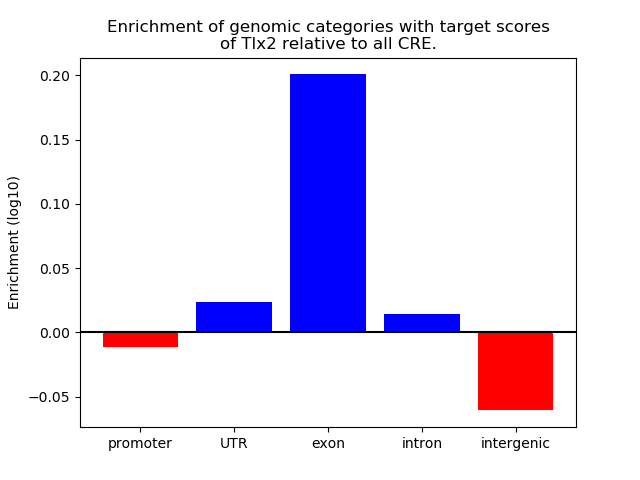 Enrichment of genomic categories with target scores of Tlx2 relative to all CRE.

Enrichment (log10)

0.20
0.15
0.10
0.05
0.00
−0.05

promoter
UTR
exon
intron
intergenic